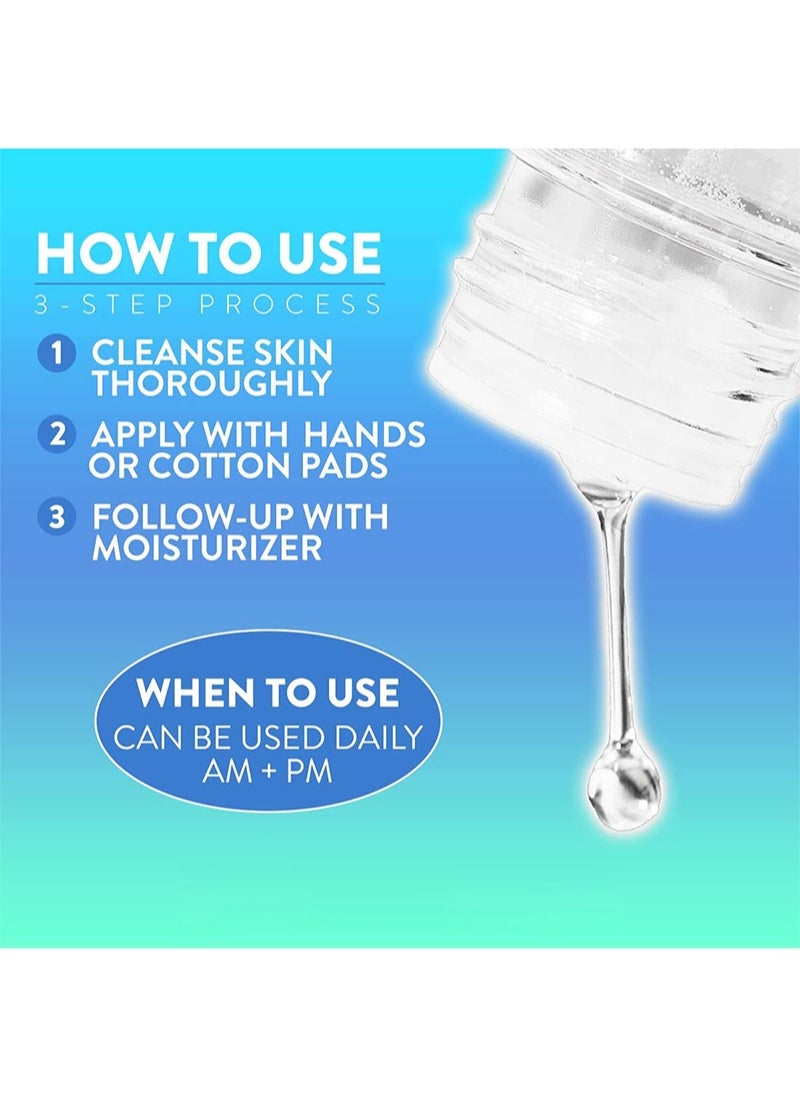 HOW TO USE
3-STEP PROCESS

1 CLEANSE SKIN THOROUGHLY

2 APPLY WITH HANDS OR COTTON PADS

3 FOLLOW-UP WITH MOISTURIZER

WHEN TO USE
CAN BE USED DAILY
AM + PM